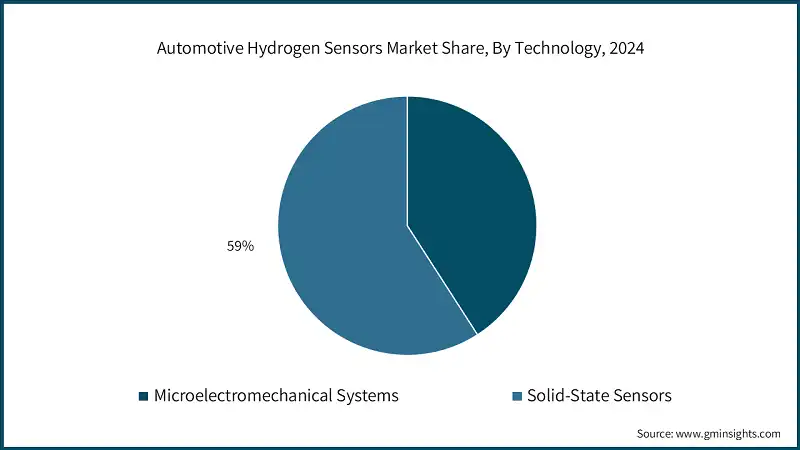 Automotive Hydrogen Sensors Market Share, By Technology, 2024

59%

Microelectromechanical Systems

Solid-State Sensors

Source: www.gminsights.com